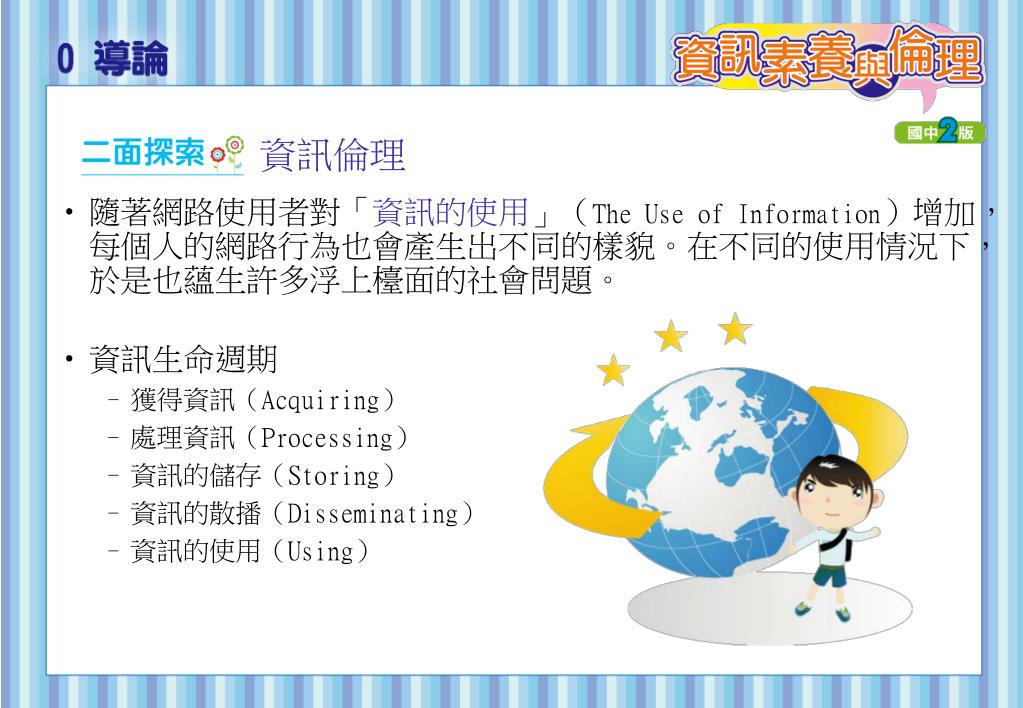 0 導論

資訊素養與倫理

國中2版

二面探索 資訊倫理

• 隨著網路使用者對「資訊的使用」（The Use of Information）增加，每個人的網路行為也會產生出不同的樣貌。在不同的使用情況下，於是也蘊生許多浮上檯面的社會問題。

• 資訊生命週期
– 獲得資訊（Acquiring）
– 處理資訊（Processing）
– 資訊的儲存（Storing）
– 資訊的散播（Disseminating）
– 資訊的使用（Using）